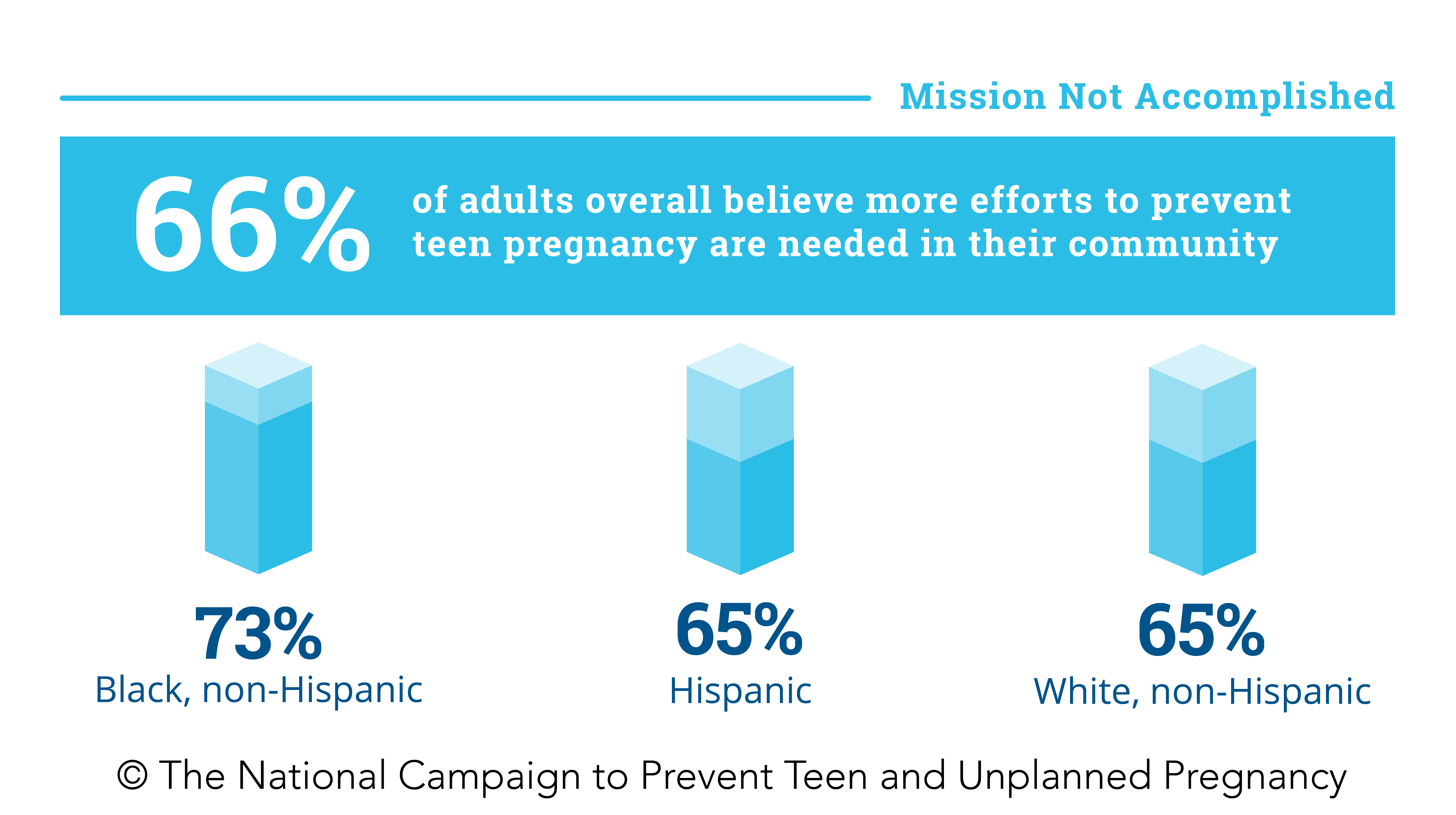 Mission Not Accomplished

66% of adults overall believe more efforts to prevent teen pregnancy are needed in their community

73%
Black, non-Hispanic

65%
Hispanic

65%
White, non-Hispanic

© The National Campaign to Prevent Teen and Unplanned Pregnancy